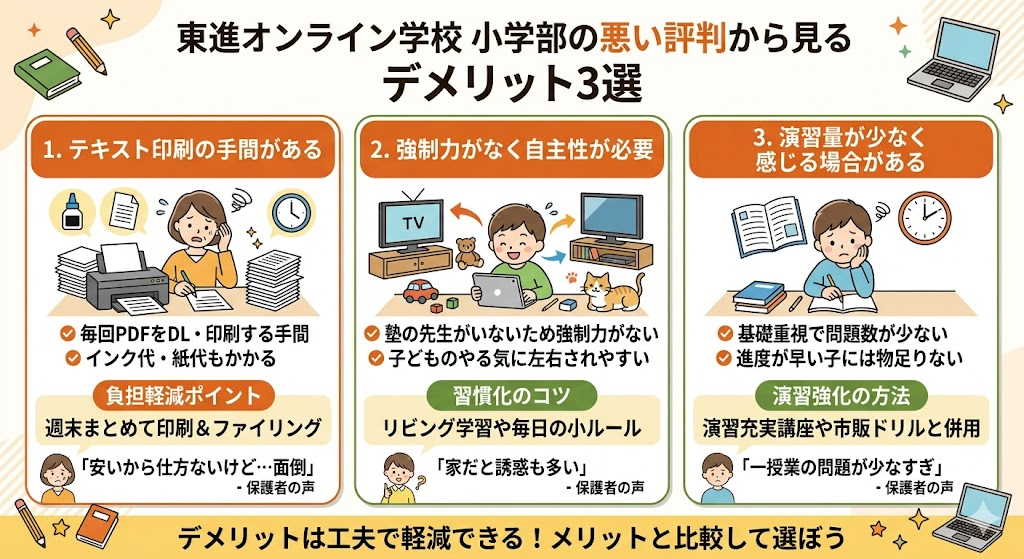 東進オンライン学校 小学部の悪い評判から見る
デメリット3選

1. テキスト印刷の手間がある

毎回PDFをDL・印刷する手間
インク代・紙代もかかる

負担軽減ポイント
週末まとめて印刷＆ファイリング

「安いから仕方ないけど…面倒」
- 保護者の声

2. 強制力がなく自主性が必要

TV

塾の先生がいないため強制力がない
子どものやる気に左右されやすい

習慣化のコツ
リビング学習や毎日の小ルール

「家だと誘惑も多い」
- 保護者の声

3. 演習量が少なく感じる場合がある

基礎重視で問題数が少ない
進度が早い子には物足りない

演習強化の方法
演習充実講座や市販ドリルと併用

「一授業の問題が少なすぎ」
- 保護者の声

デメリットは工夫で軽減できる！メリットと比較して選ぼう